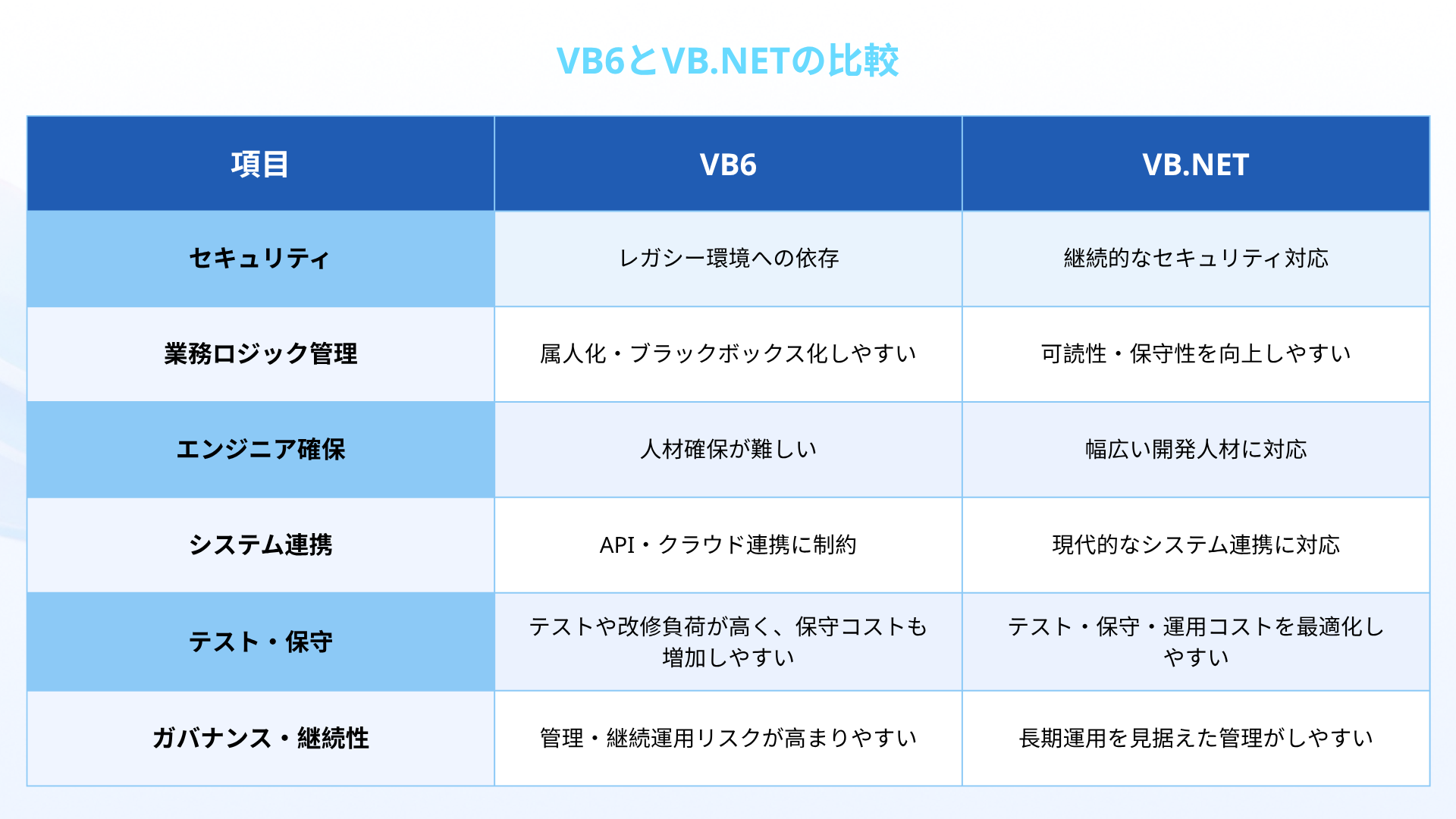 VB6とVB.NETの比較

| 項目 | VB6 | VB.NET |
|---|---|---|
| セキュリティ | レガシー環境への依存 | 継続的なセキュリティ対応 |
| 業務ロジック管理 | 属人化・ブラックボックス化しやすい | 可読性・保守性を向上しやすい |
| エンジニア確保 | 人材確保が難しい | 幅広い開発人材に対応 |
| システム連携 | API・クラウド連携に制約 | 現代的なシステム連携に対応 |
| テスト・保守 | テストや改修負荷が高く、保守コストも増加しやすい | テスト・保守・運用コストを最適化しやすい |
| ガバナンス・継続性 | 管理・継続運用リスクが高まりやすい | 長期運用を見据えた管理がしやすい |